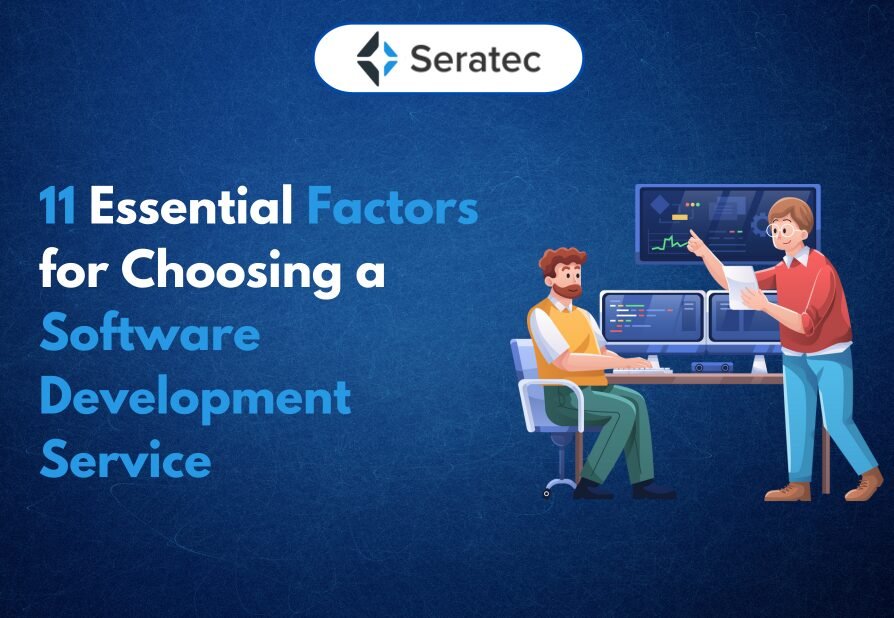 Seratec

11 Essential Factors for Choosing a Software Development Service